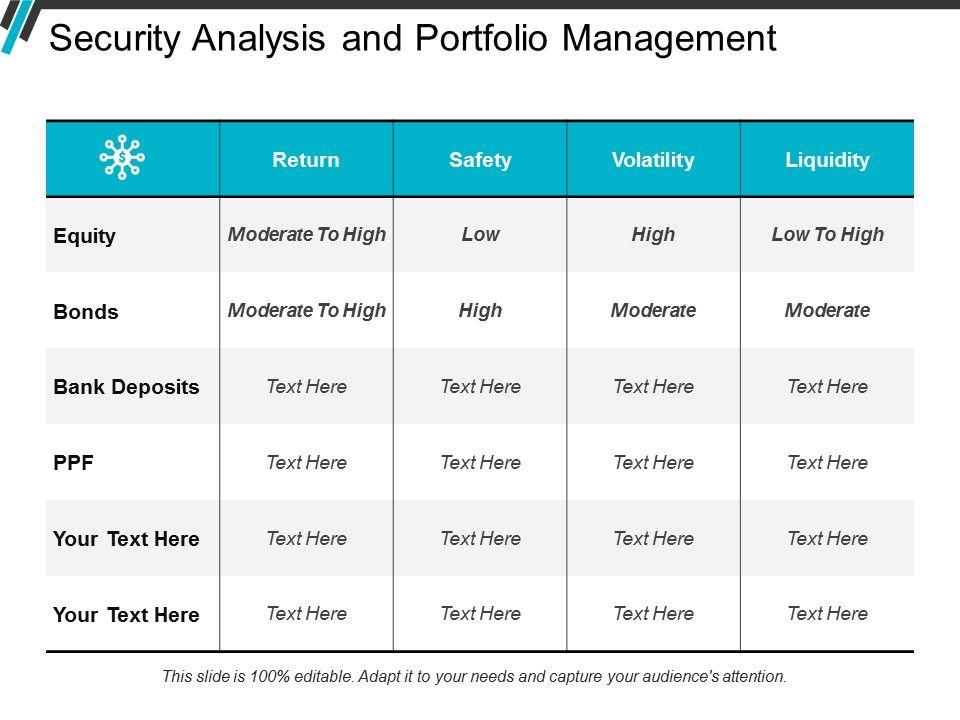 Security Analysis and Portfolio Management

| | Return | Safety | Volatility | Liquidity |
|---|---|---|---|---|
| Equity | Moderate To High | Low | High | Low To High |
| Bonds | Moderate To High | High | Moderate | Moderate |
| Bank Deposits | Text Here | Text Here | Text Here | Text Here |
| PPF | Text Here | Text Here | Text Here | Text Here |
| Your Text Here | Text Here | Text Here | Text Here | Text Here |
| Your Text Here | Text Here | Text Here | Text Here | Text Here |

This slide is 100% editable. Adapt it to your needs and capture your audience's attention.